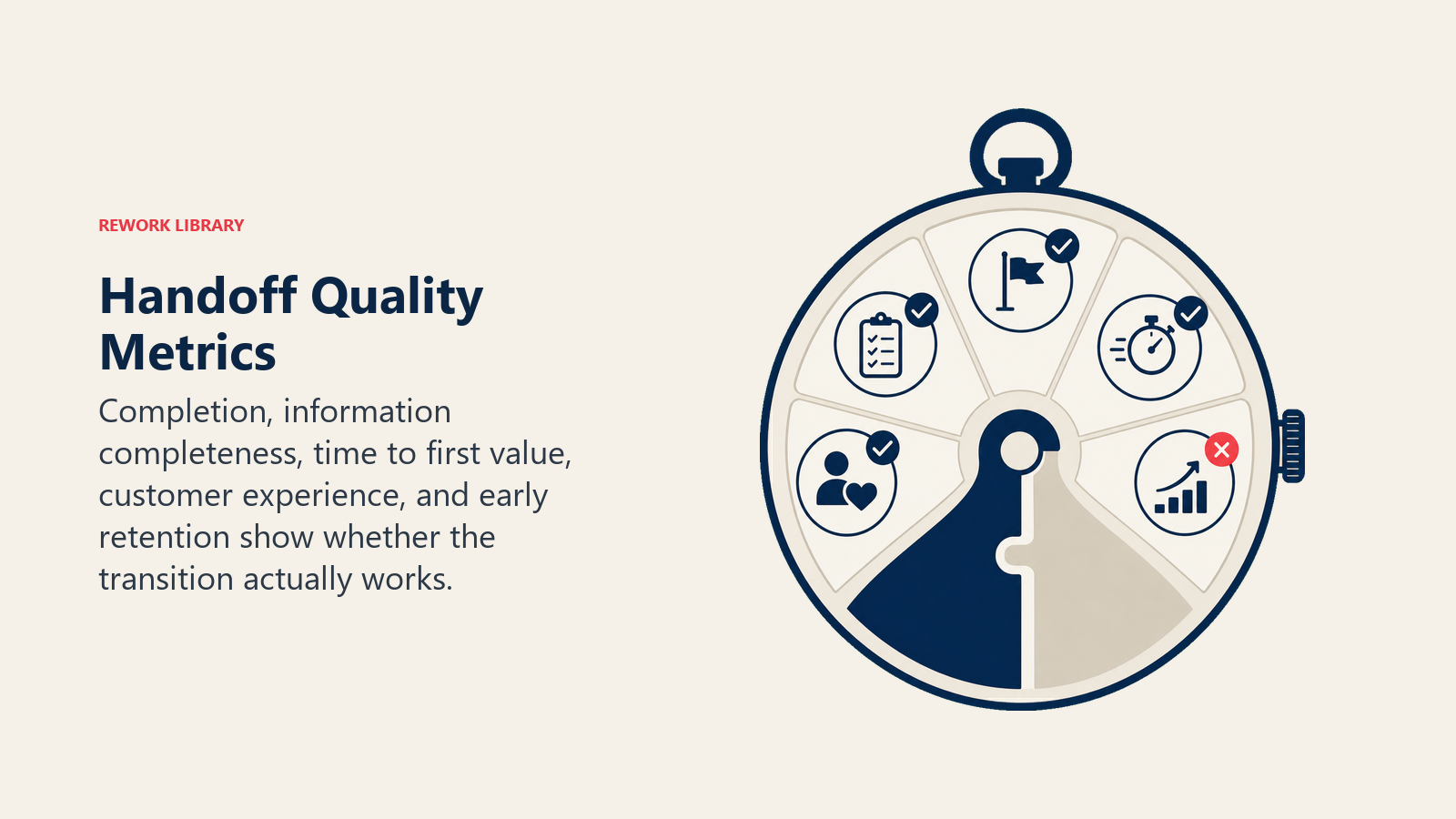 REWORK LIBRARY

Handoff Quality Metrics

Completion, information completeness, time to first value, customer experience, and early retention show whether the transition actually works.